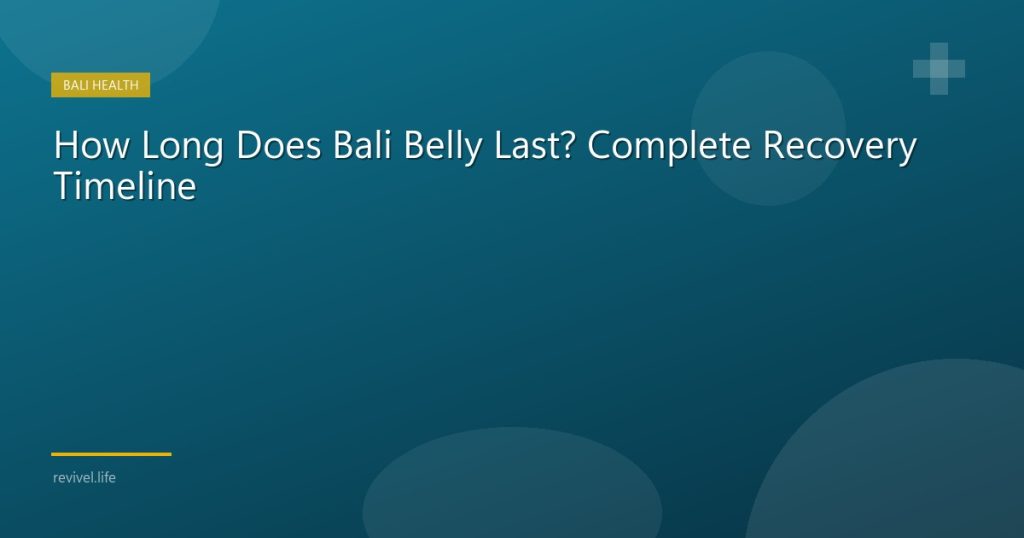 BALI HEALTH

How Long Does Bali Belly Last? Complete Recovery Timeline

revivel.life